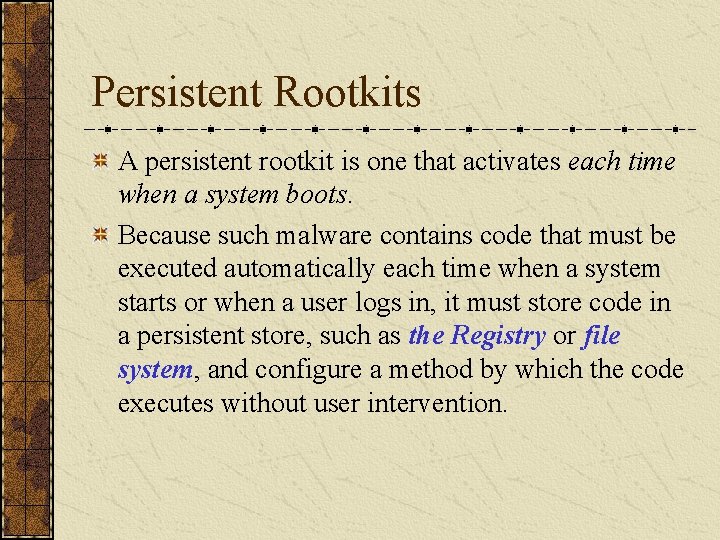 Persistent Rootkits

A persistent rootkit is one that activates each time when a system boots.

Because such malware contains code that must be executed automatically each time when a system starts or when a user logs in, it must store code in a persistent store, such as the Registry or file system, and configure a method by which the code executes without user intervention.